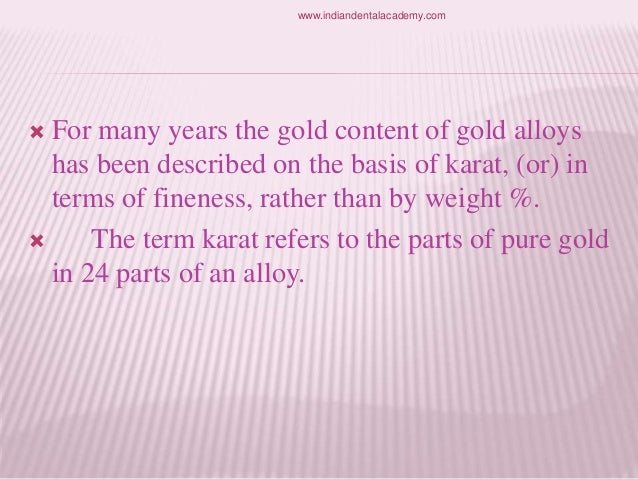 www.indiandentalacademy.com

For many years the gold content of gold alloys has been described on the basis of karat, (or) in terms of fineness, rather than by weight %.

The term karat refers to the parts of pure gold in 24 parts of an alloy.